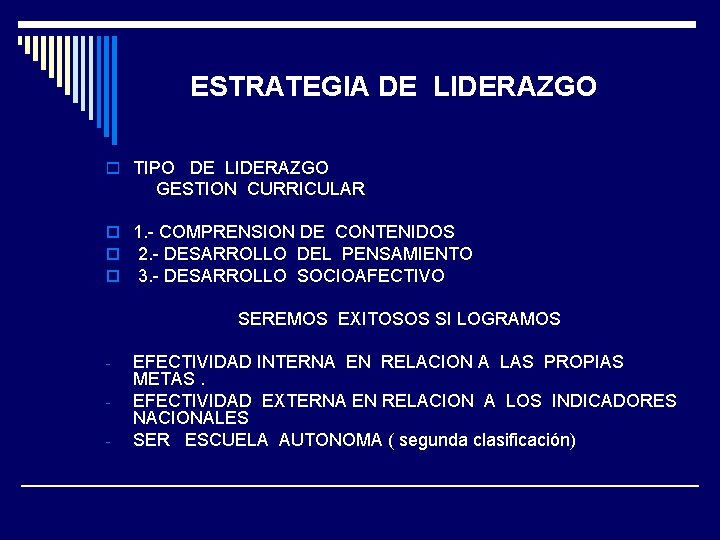 ESTRATEGIA DE LIDERAZGO

TIPO DE LIDERAZGO
GESTION CURRICULAR

1.- COMPRENSION DE CONTENIDOS
2.- DESARROLLO DEL PENSAMIENTO
3.- DESARROLLO SOCIOAFECTIVO

SEREMOS EXITOSOS SI LOGRAMOS

- EFECTIVIDAD INTERNA EN RELACION A LAS PROPIAS METAS .
- EFECTIVIDAD EXTERNA EN RELACION A LOS INDICADORES NACIONALES
- SER ESCUELA AUTONOMA ( segunda clasificación)